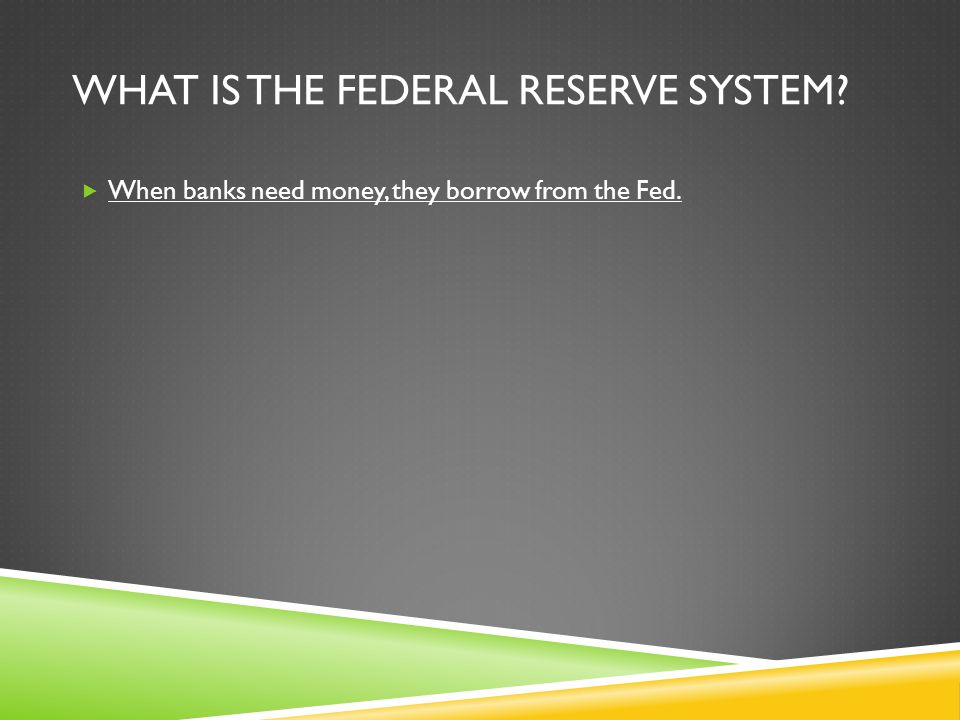 WHAT IS THE FEDERAL RESERVE SYSTEM?

When banks need money, they borrow from the Fed.